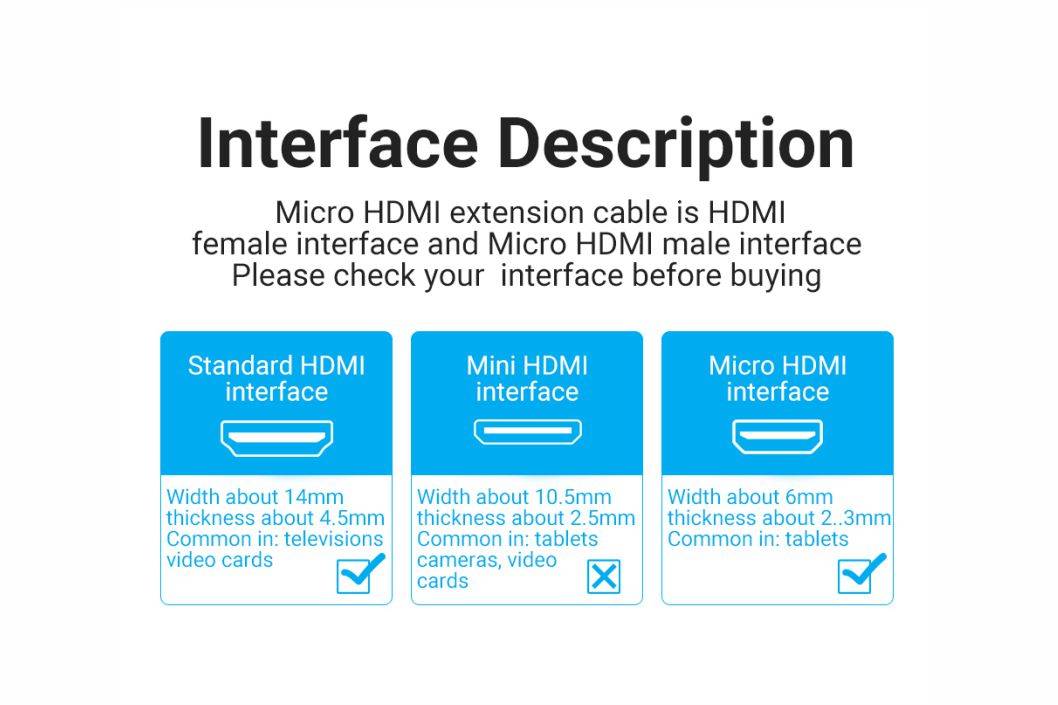 Interface Description

Micro HDMI extension cable is HDMI female interface and Micro HDMI male interface Please check your  interface before buying

Standard HDMI interface

Width about 14mm thickness about 4.5mm Common in: televisions video cards

Mini HDMI interface

Width about 10.5mm thickness about 2.5mm Common in: tablets cameras, video cards

Micro HDMI interface

Width about 6mm thickness about 2..3mm Common in: tablets